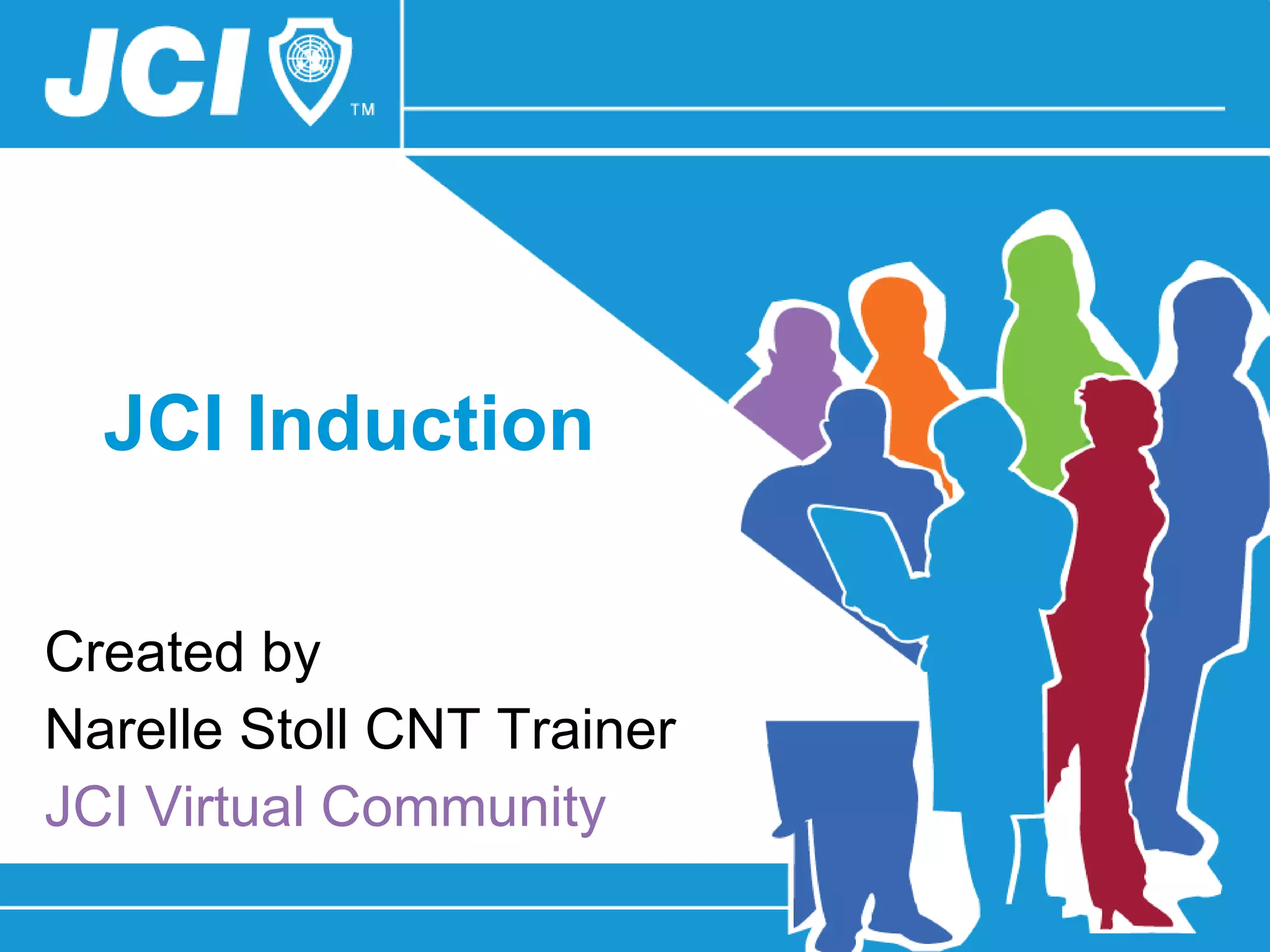 JCI TM

JCI Induction

Created by
Narelle Stoll CNT Trainer
JCI Virtual Community